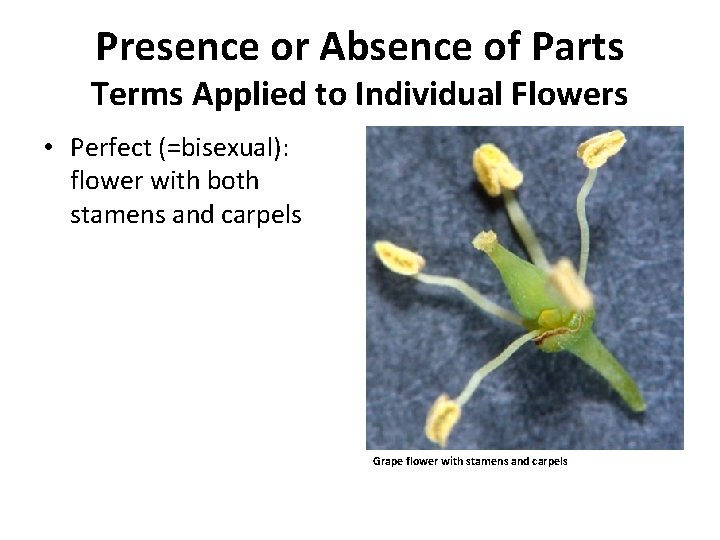 Presence or Absence of Parts
Terms Applied to Individual Flowers

• Perfect (=bisexual): flower with both stamens and carpels

Grape flower with stamens and carpels